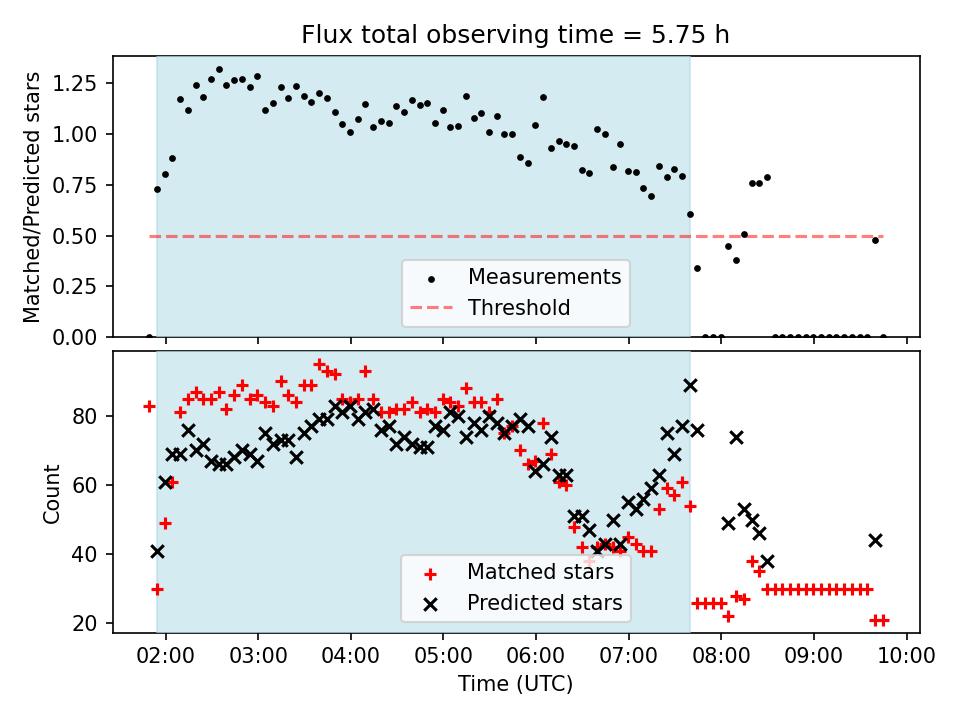 Flux total observing time = 5.75 h

Matched/Predicted stars

1.25
1.00
0.75
0.50
0.25
0.00

Measurements
Threshold

Count

80
60
40
20

Matched stars
Predicted stars

02:00 03:00 04:00 05:00 06:00 07:00 08:00 09:00 10:00

Time (UTC)